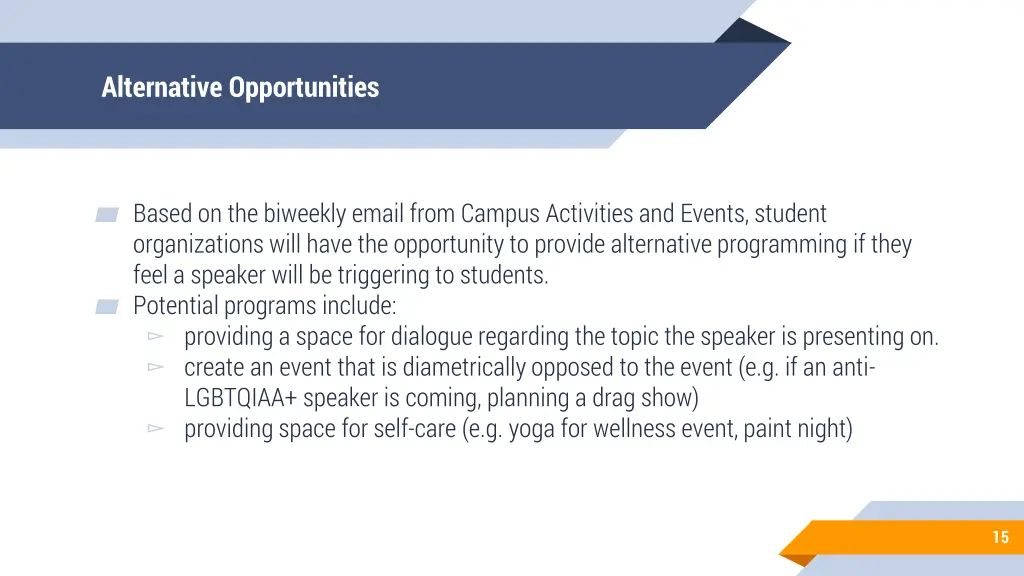 Alternative Opportunities

Based on the biweekly email from Campus Activities and Events, student organizations will have the opportunity to provide alternative programming if they feel a speaker will be triggering to students.

Potential programs include:

providing a space for dialogue regarding the topic the speaker is presenting on.

create an event that is diametrically opposed to the event (e.g. if an anti-LGBTQIAA+ speaker is coming, planning a drag show)

providing space for self-care (e.g. yoga for wellness event, paint night)

15